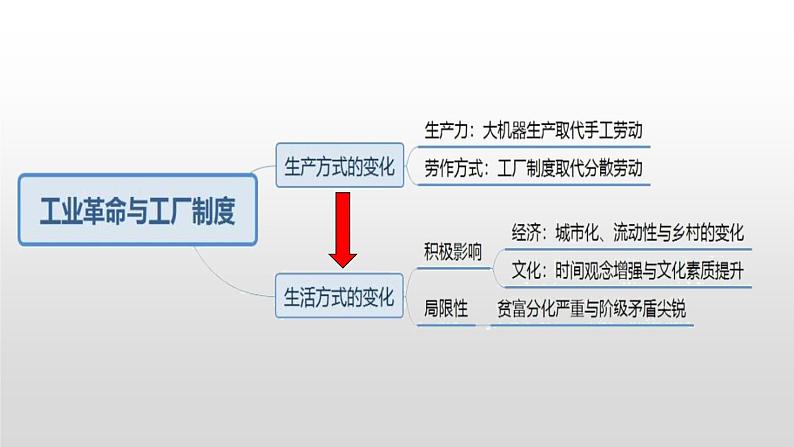 工业革命与工厂制度

生产方式的变化

生产力：大机器生产取代手工劳动

劳作方式：工厂制度取代分散劳动

生活方式的变化

积极影响

经济：城市化、流动性与乡村的变化

文化：时间观念增强与文化素质提升

局限性

贫富分化严重与阶级矛盾尖锐